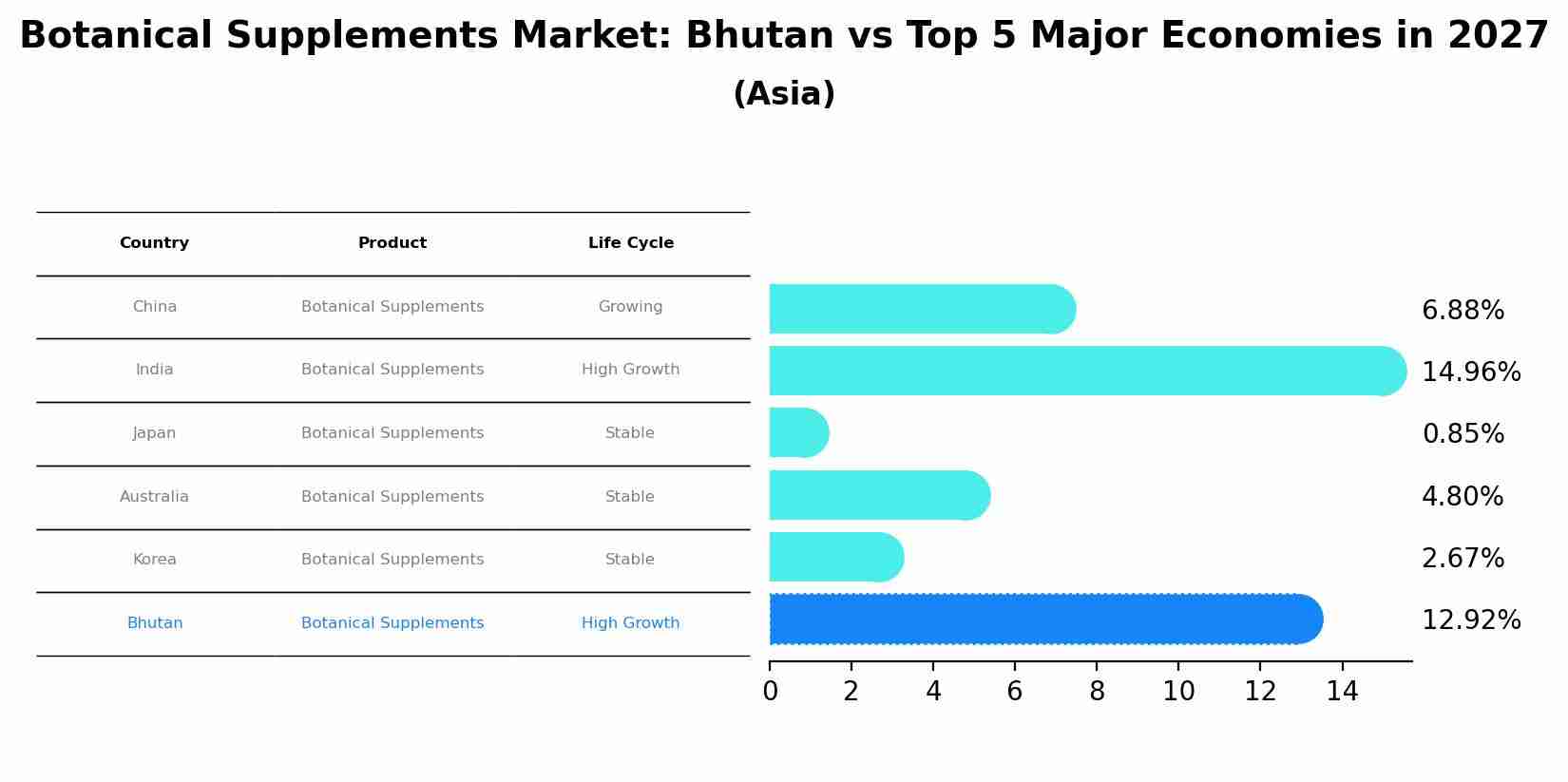 Botanical Supplements Market: Bhutan vs Top 5 Major Economies in 2027
(Asia)

| Country | Product | Life Cycle |
|---|---|---|
| China | Botanical Supplements | Growing |
| India | Botanical Supplements | High Growth |
| Japan | Botanical Supplements | Stable |
| Australia | Botanical Supplements | Stable |
| Korea | Botanical Supplements | Stable |
| Bhutan | Botanical Supplements | High Growth |

6.88%
14.96%
0.85%
4.80%
2.67%
12.92%

0 2 4 6 8 10 12 14